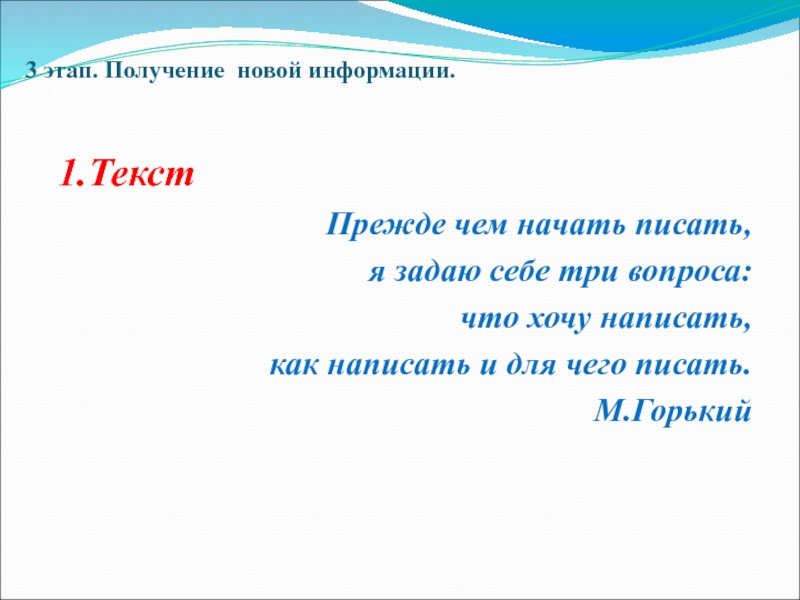 3 этап. Получение новой информации.

1.Текст

Прежде чем начать писать,
я задаю себе три вопроса:
что хочу написать,
как написать и для чего писать.
М.Горький